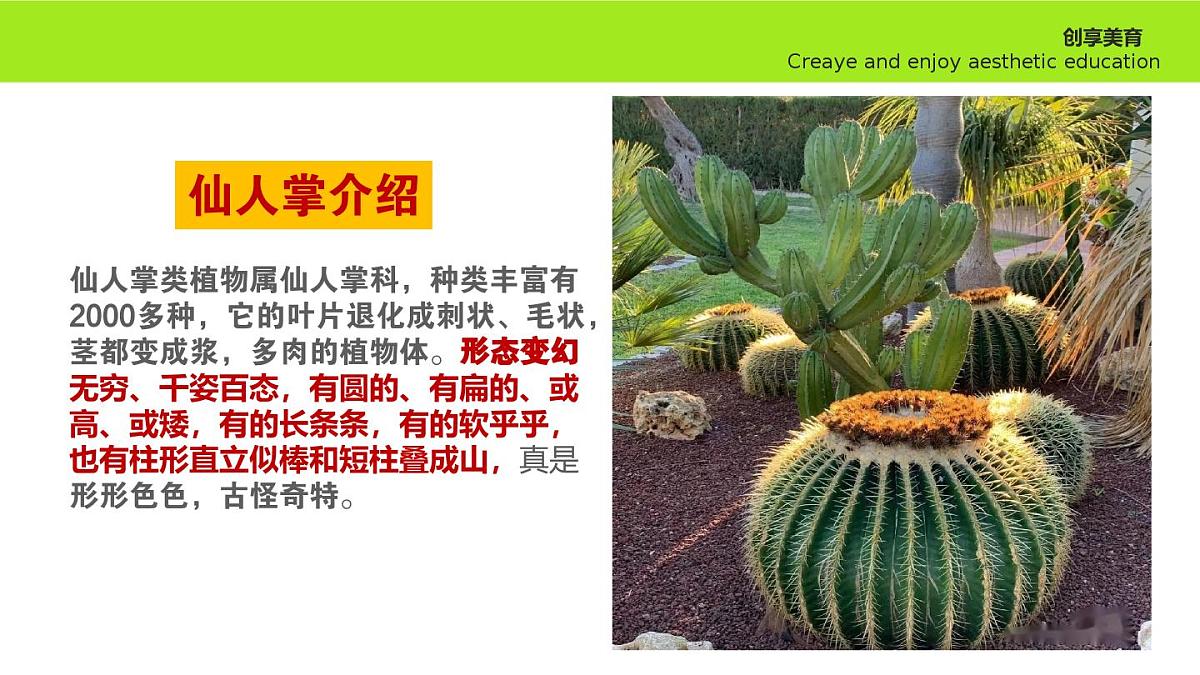 创享美育
Creaye and enjoy aesthetic education

仙人掌介绍

仙人掌类植物属仙人掌科，种类丰富有2000多种，它的叶片退化成刺状、毛状，茎都变成浆，多肉的植物体。形态变幻无穷、千姿百态，有圆的、有扁的、或高、或矮，有的长条条，有的软乎乎，也有柱形直立似棒和短柱叠成山，真是形形色色，古怪奇特。